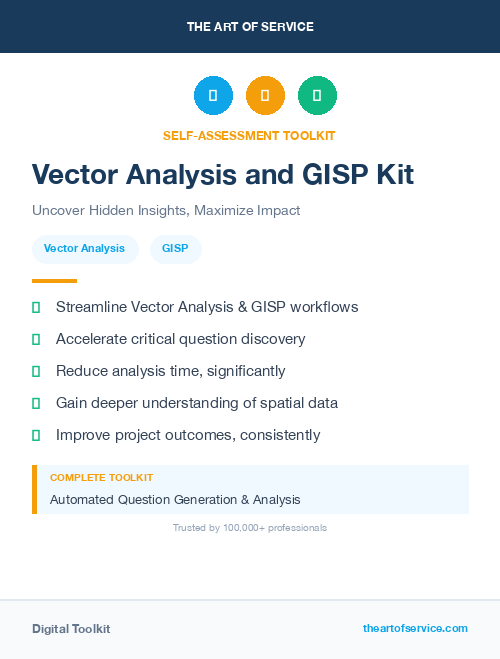 THE ART OF SERVICE

SELF-ASSESSMENT TOOLKIT

Vector Analysis and GISP Kit

Uncover Hidden Insights, Maximize Impact

Vector Analysis

GISP

Streamline Vector Analysis & GISP workflows

Accelerate critical question discovery

Reduce analysis time, significantly

Gain deeper understanding of spatial data

Improve project outcomes, consistently

COMPLETE TOOLKIT

Automated Question Generation & Analysis

Trusted by 100,000+ professionals

Digital Toolkit

theartofservice.com